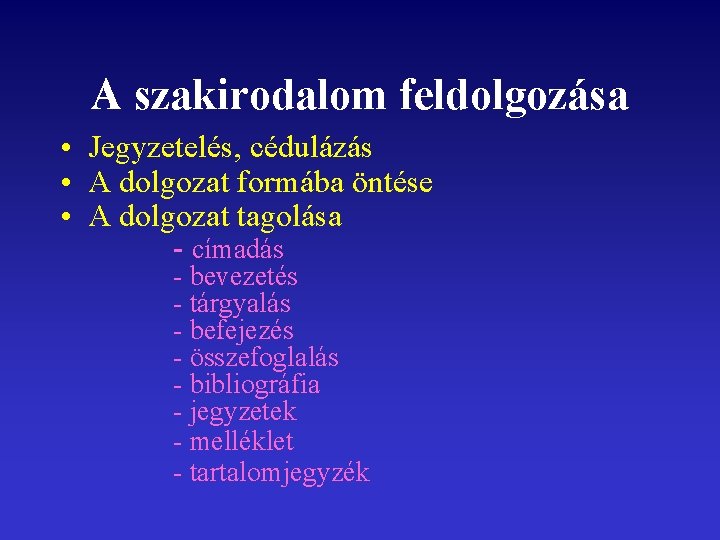 A szakirodalom feldolgozása

• Jegyzetelés, cédulázás
• A dolgozat formába öntése
• A dolgozat tagolása

- címadás
- bevezetés
- tárgyalás
- befejezés
- összefoglalás
- bibliográfia
- jegyzetek
- melléklet
- tartalomjegyzék